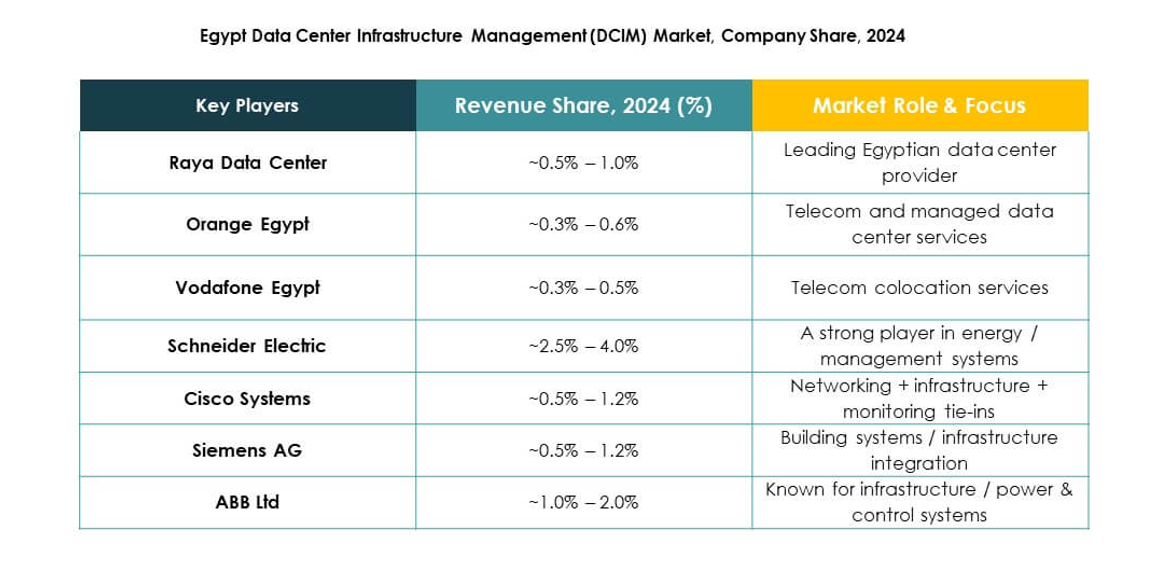 Egypt Data Center Infrastructure Management (DCIM) Market, Company Share, 2024

| Key Players | Revenue Share, 2024 (%) | Market Role & Focus |
|---|---|---|
| Raya Data Center | ~0.5% – 1.0% | Leading Egyptian data center provider |
| Orange Egypt | ~0.3% – 0.6% | Telecom and managed data center services |
| Vodafone Egypt | ~0.3% – 0.5% | Telecom colocation services |
| Schneider Electric | ~2.5% – 4.0% | A strong player in energy / management systems |
| Cisco Systems | ~0.5% – 1.2% | Networking + infrastructure + monitoring tie-ins |
| Siemens AG | ~0.5% – 1.2% | Building systems / infrastructure integration |
| ABB Ltd | ~1.0% – 2.0% | Known for infrastructure / power & control systems |